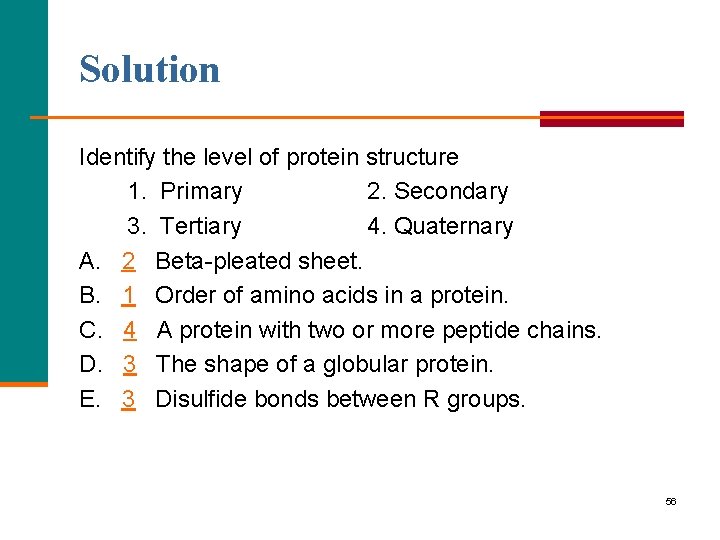 Solution

Identify the level of protein structure
1. Primary 2. Secondary
3. Tertiary 4. Quaternary
A. 2 Beta-pleated sheet.
B. 1 Order of amino acids in a protein.
C. 4 A protein with two or more peptide chains.
D. 3 The shape of a globular protein.
E. 3 Disulfide bonds between R groups.

56